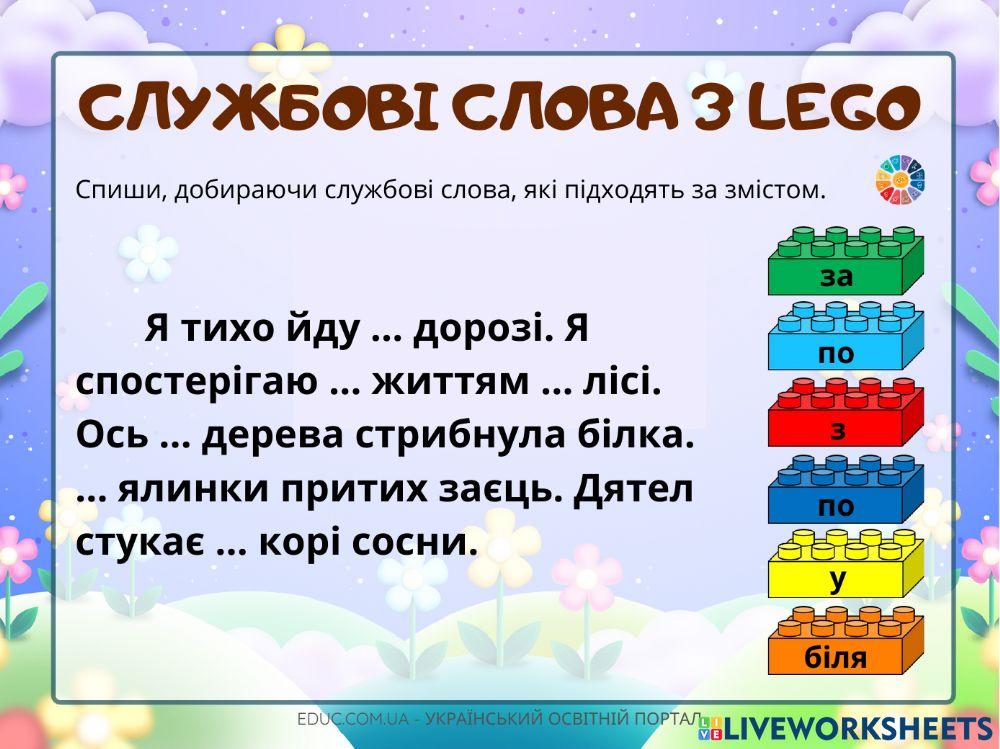 СЛУЖБОВІ СЛОВА З LEGO

Спиши, добираючи службові слова, які підходять за змістом.

Я тихо йду ... дорозі. Я спостерігаю ... життям ... лісі. Ось ... дерева стрибнула білка. ... ялинки притих заєць. Дятел стукає ... корі сосни.

за

по

з

по

у

біля

EDUC.COM.UA - УКРАЇНСЬКИЙ ОСВІТНІЙ ПОРТАЛ

LIVEWORKSHEETS